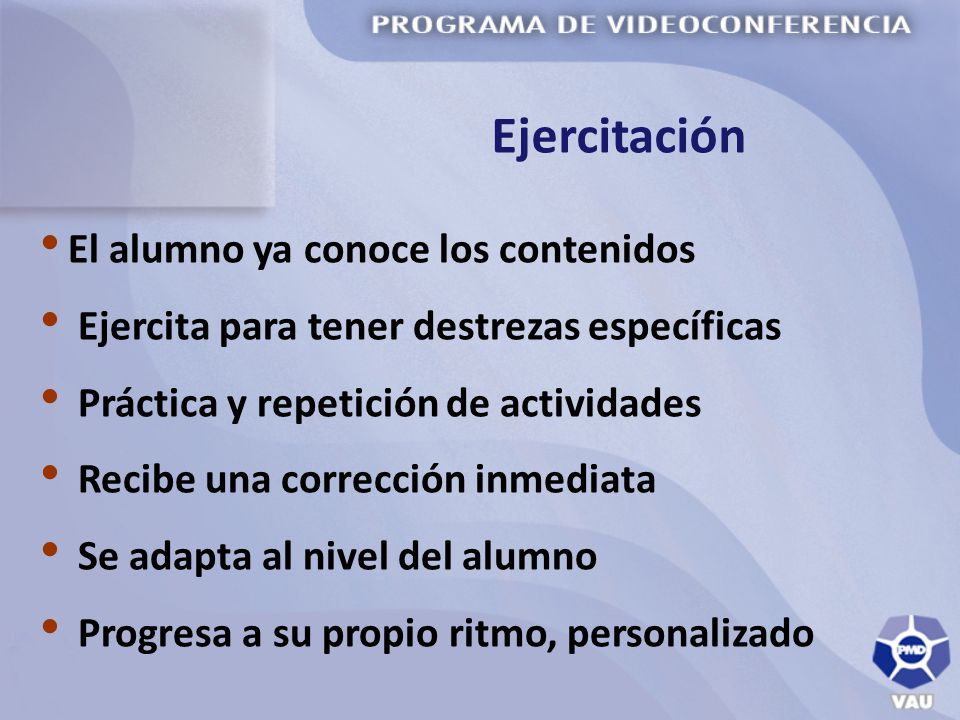 PROGRAMA DE VIDEOCONFERENCIA

Ejercitación

• El alumno ya conoce los contenidos

• Ejercita para tener destrezas específicas

• Práctica y repetición de actividades

• Recibe una corrección inmediata

• Se adapta al nivel del alumno

• Progresa a su propio ritmo, personalizado

PMD

VAU